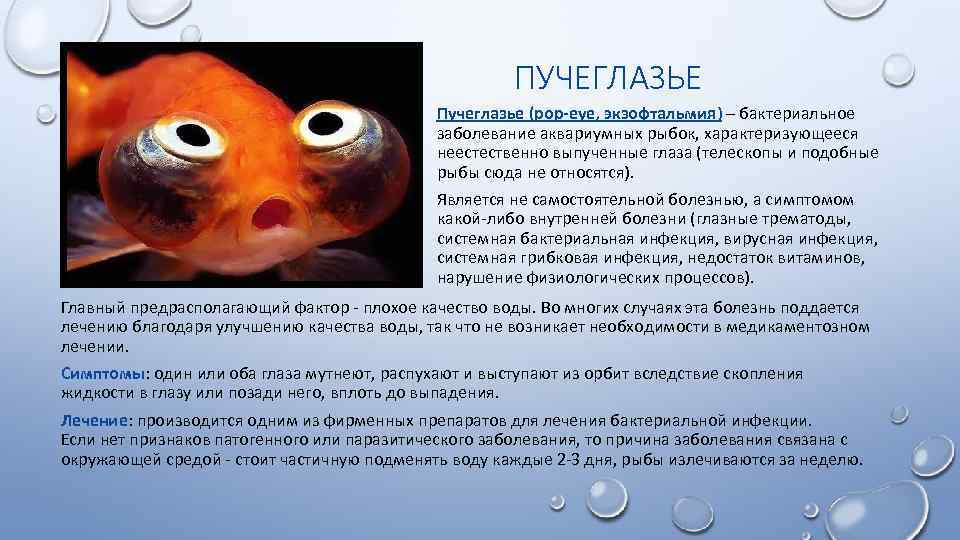 ПУЧЕГЛАЗЬЕ

Пучеглазье (pop-eye, экзофтальмия) – бактериальное заболевание аквариумных рыбок, характеризующееся неестественно выпученные глаза (телескопы и подобные рыбы сюда не относятся).

Является не самостоятельной болезнью, а симптомом какой-либо внутренней болезни (глазные трематоды, системная бактериальная инфекция, вирусная инфекция, системная грибковая инфекция, недостаток витаминов, нарушение физиологических процессов).

Главный предрасполагающий фактор - плохое качество воды. Во многих случаях эта болезнь поддается лечению благодаря улучшению качества воды, так что не возникает необходимости в медикаментозном лечении.

Симптомы: один или оба глаза мутнеют, распухают и выступают из орбит вследствие скопления жидкости в глазу или позади него, вплоть до выпадения.

Лечение: производится одним из фирменных препаратов для лечения бактериальной инфекции. Если нет признаков патогенного или паразитического заболевания, то причина заболевания связана с окружающей средой - стоит частичную подменять воду каждые 2-3 дня, рыбы излечиваются за неделю.